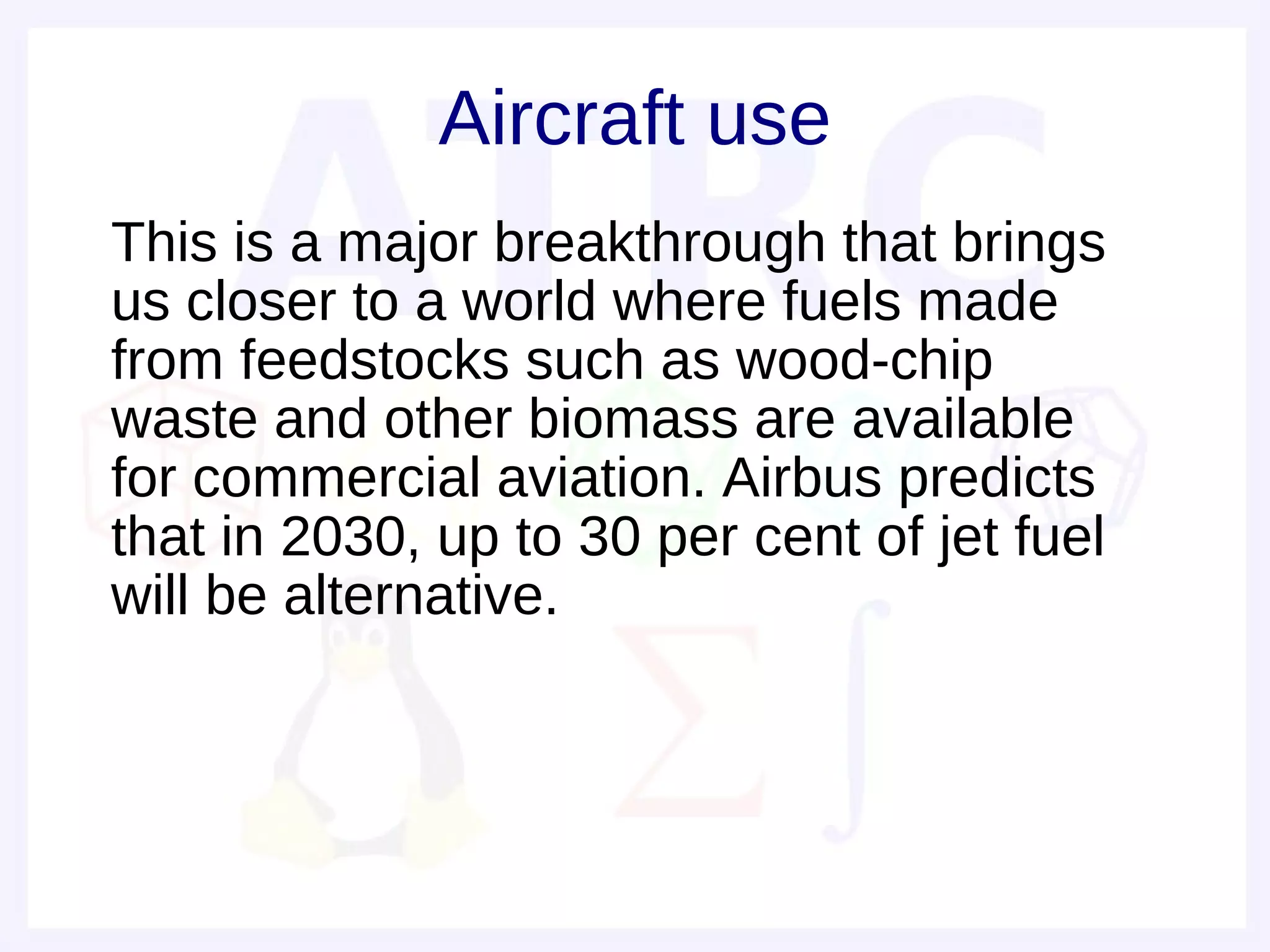 Aircraft use

This is a major breakthrough that brings us closer to a world where fuels made from feedstocks such as wood-chip waste and other biomass are available for commercial aviation. Airbus predicts that in 2030, up to 30 per cent of jet fuel will be alternative.